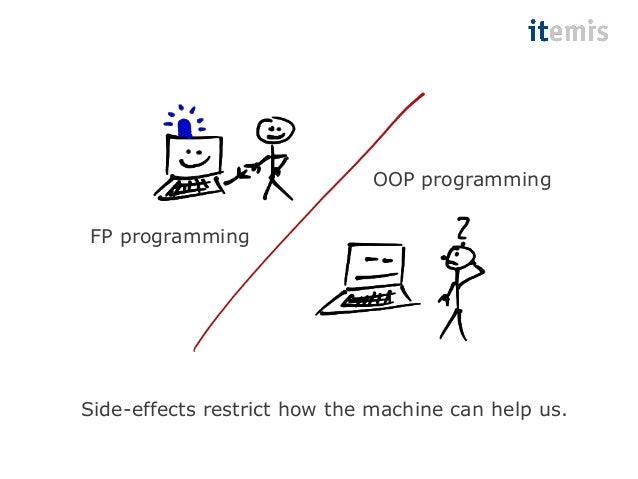 itemis

OOP programming

FP programming

?

Side-effects restrict how the machine can help us.